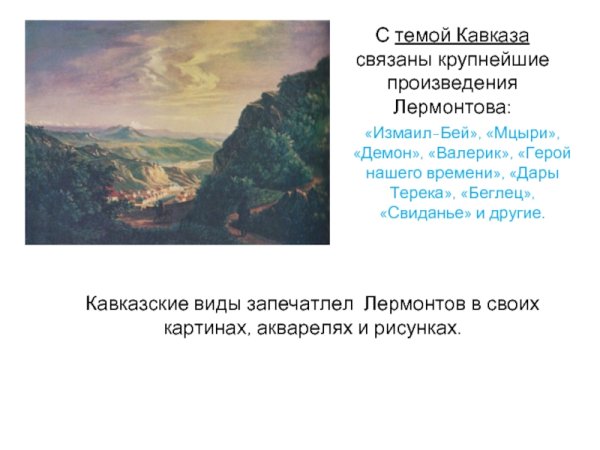 С темой Кавказа связаны крупнейшие произведения Лермонтова:

«Измаил-Бей», «Мцыри», «Демон», «Валерик», «Герой нашего времени», «Дары Терека», «Беглец», «Свиданье» и другие.

Кавказские виды запечатлел Лермонтов в своих картинах, акварелях и рисунках.